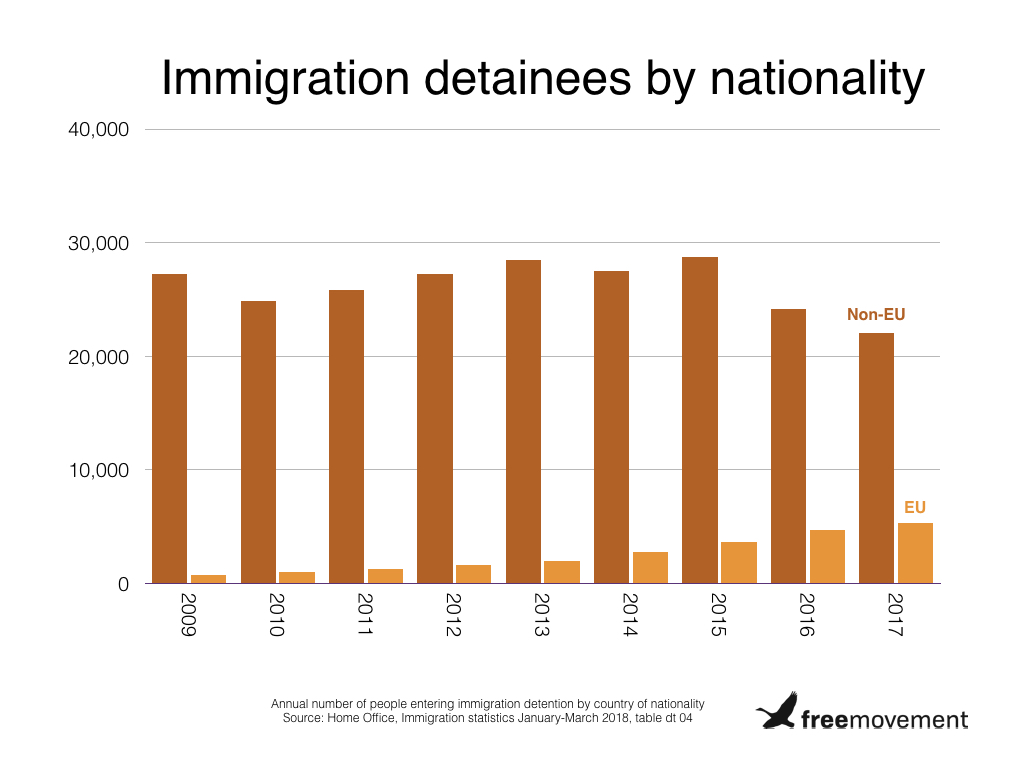 Immigration detainees by nationality

40,000
30,000
20,000
10,000
0

Non-EU
EU

2009
2010
2011
2012
2013
2014
2015
2016
2017

Annual number of people entering immigration detention by country of nationality
Source: Home Office, Immigration statistics January-March 2018, table dt 04

freemovement